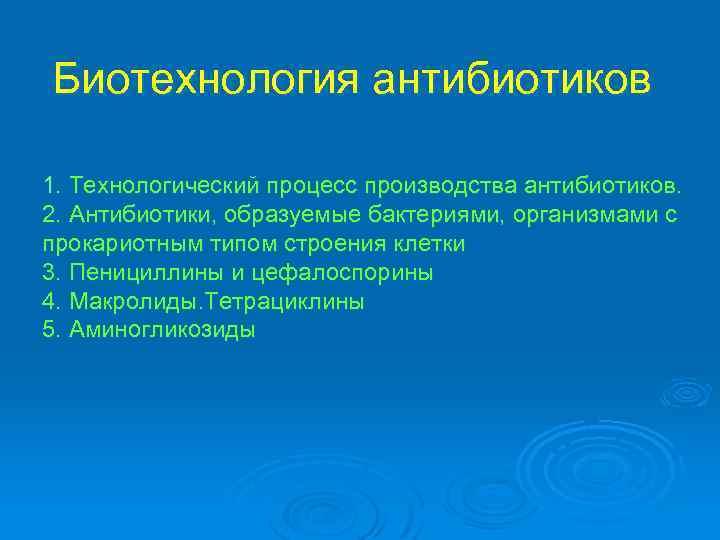 Биотехнология антибиотиков

1. Технологический процесс производства антибиотиков.
2. Антибиотики, образуемые бактериями, организмами с прокариотным типом строения клетки
3. Пенициллины и цефалоспорины
4. Макролиды.Тетрациклины
5. Аминогликозиды